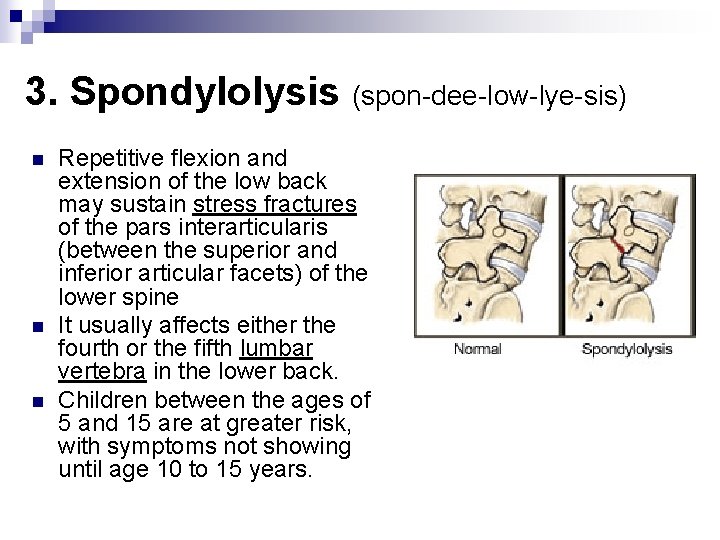 3. Spondylolysis (spon-dee-low-lye-sis)

- Repetitive flexion and extension of the low back may sustain stress fractures of the pars interarticularis (between the superior and inferior articular facets) of the lower spine
- It usually affects either the fourth or the fifth lumbar vertebra in the lower back.
- Children between the ages of 5 and 15 are at greater risk, with symptoms not showing until age 10 to 15 years.

Normal

Spondylolysis